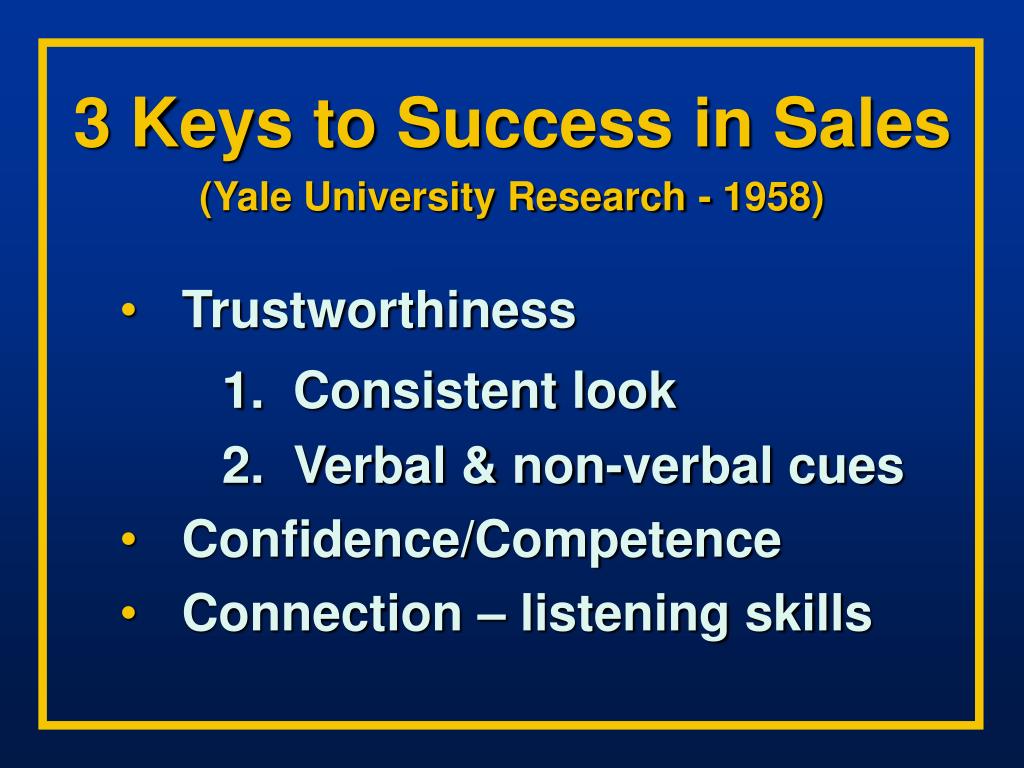 3 Keys to Success in Sales

(Yale University Research - 1958)

• Trustworthiness

1. Consistent look

2. Verbal & non-verbal cues

• Confidence/Competence

• Connection – listening skills